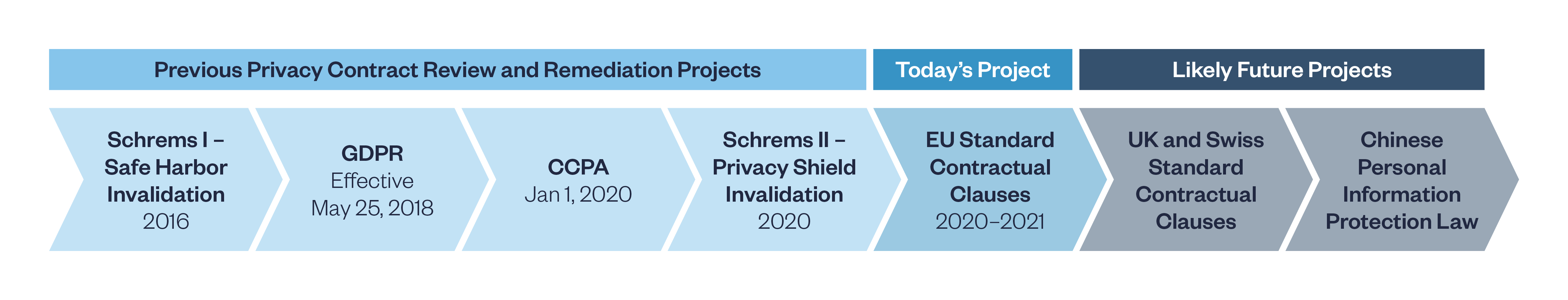 Previous Privacy Contract Review and Remediation Projects

Today's Project

Likely Future Projects

Schrems I – Safe Harbor Invalidation
2016

GDPR
Effective
May 25, 2018

CCPA
Jan 1, 2020

Schrems II – Privacy Shield Invalidation
2020

EU Standard Contractual Clauses
2020–2021

UK and Swiss Standard Contractual Clauses

Chinese Personal Information Protection Law